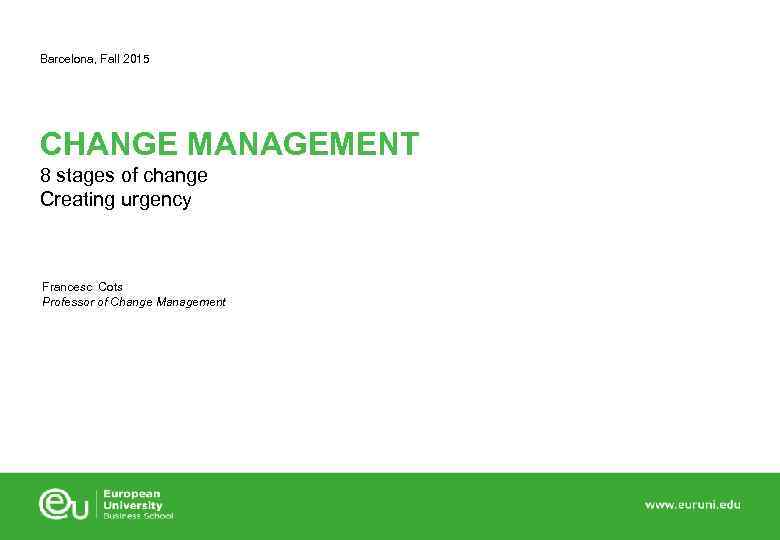 Barcelona, Fall 2015

CHANGE MANAGEMENT
8 stages of change
Creating urgency

Francesc Cots
Professor of Change Management

eu European University Business School

www.euruni.edu